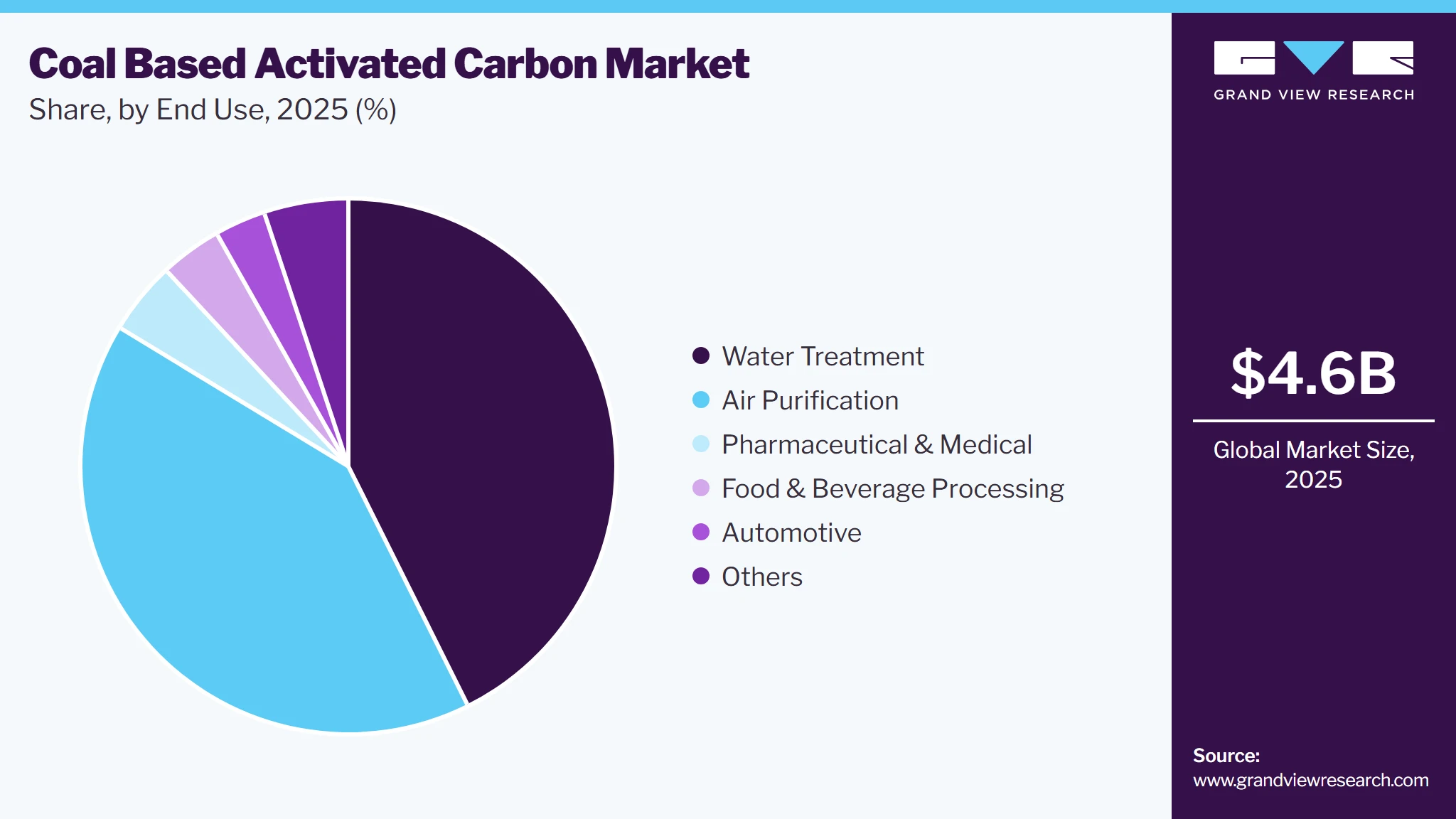 Coal Based Activated Carbon Market
Share, by End Use, 2025 (%)

Water Treatment
Air Purification
Pharmaceutical & Medical
Food & Beverage Processing
Automotive
Others

GRAND VIEW RESEARCH

$4.6B

Global Market Size, 2025

Source:
www.grandviewresearch.com